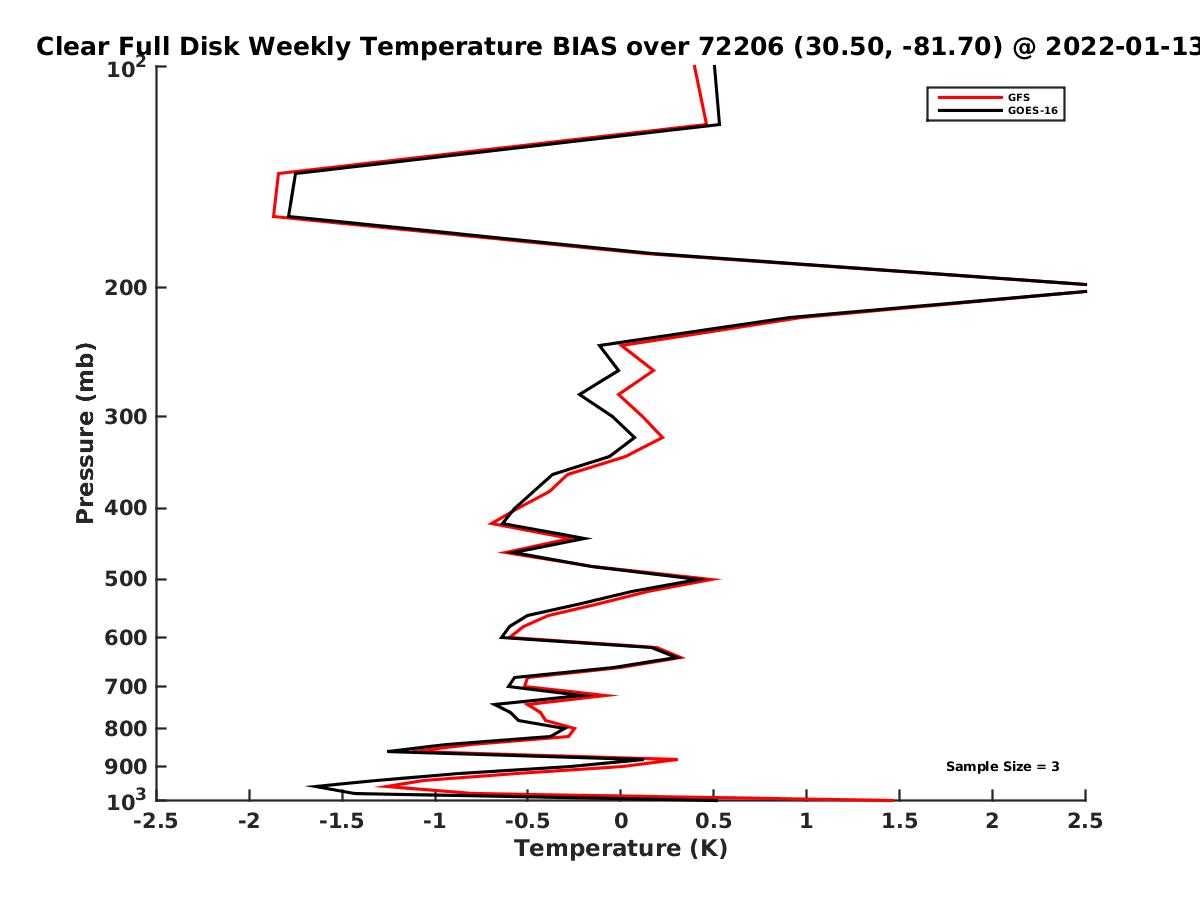 Clear Full Disk Weekly Temperature BIAS over 72206 (30.50, -81.70) @ 2022-01-13

GFS
GOES-16

Pressure (mb)

$10^2$
200
300
400
500
600
700
800
900
$10^3$

Sample Size = 3

-2.5
-2
-1.5
-1
-0.5
0
0.5
1
1.5
2
2.5

Temperature (K)